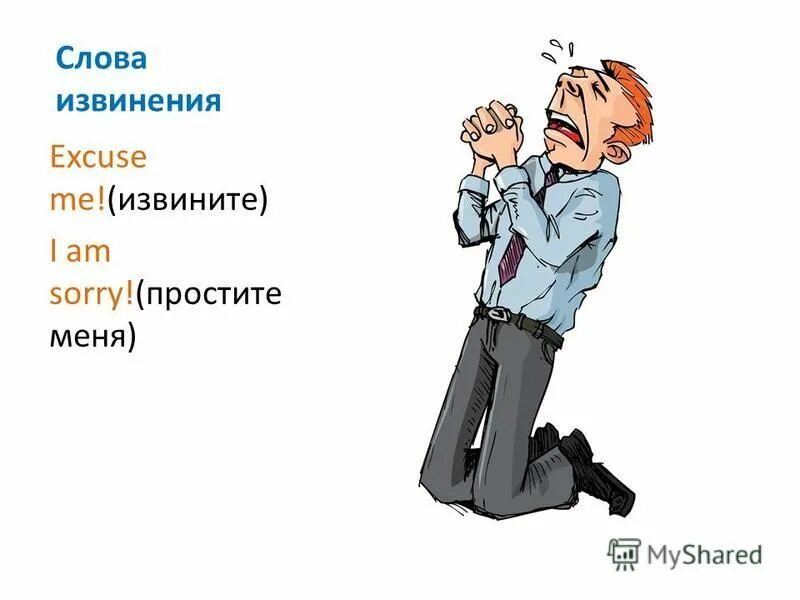 Слова извинения

Excuse me!(извините)

I am sorry!(простите меня)

MyShared